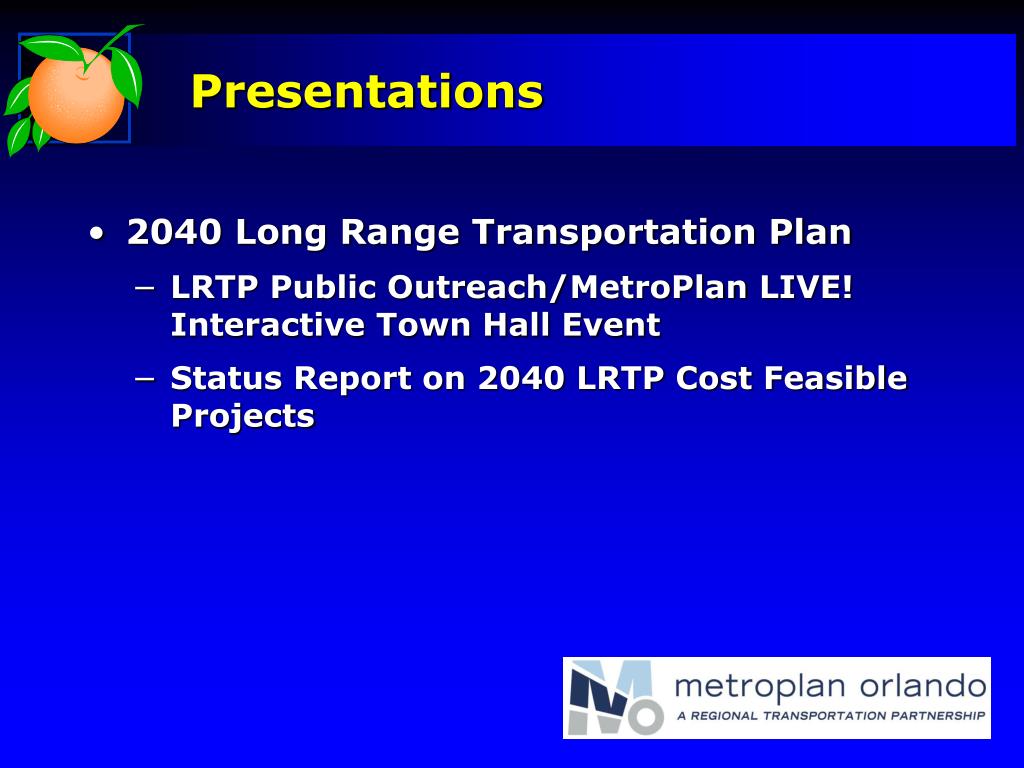 Presentations

• 2040 Long Range Transportation Plan

– LRTP Public Outreach/MetroPlan LIVE! Interactive Town Hall Event

– Status Report on 2040 LRTP Cost Feasible Projects

metroplan orlando
A REGIONAL TRANSPORTATION PARTNERSHIP